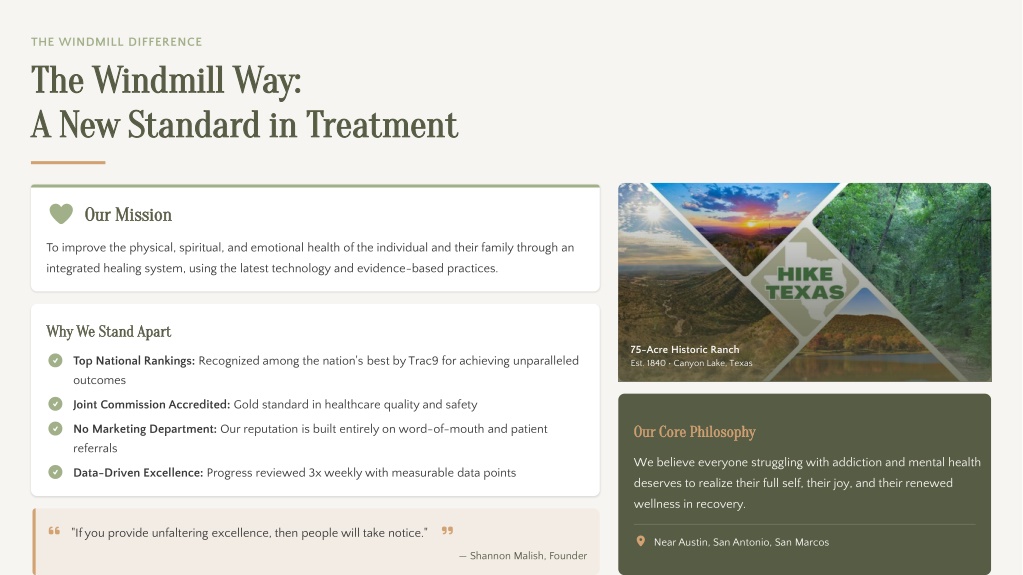 THE WINDMILL DIFFERENCE

The Windmill Way:
A New Standard in Treatment

Our Mission

To improve the physical, spiritual, and emotional health of the individual and their family through an integrated healing system, using the latest technology and evidence-based practices.

Why We Stand Apart

Top National Rankings: Recognized among the nation's best by Trac9 for achieving unparalleled outcomes

Joint Commission Accredited: Gold standard in healthcare quality and safety

No Marketing Department: Our reputation is built entirely on word-of-mouth and patient referrals

Data-Driven Excellence: Progress reviewed 3x weekly with measurable data points

"If you provide unfaltering excellence, then people will take notice."

— Shannon Malish, Founder

HIKE TEXAS

75-Acre Historic Ranch
Est. 1840 · Canyon Lake, Texas

Our Core Philosophy

We believe everyone struggling with addiction and mental health deserves to realize their full self, their joy, and their renewed wellness in recovery.

Near Austin, San Antonio, San Marcos